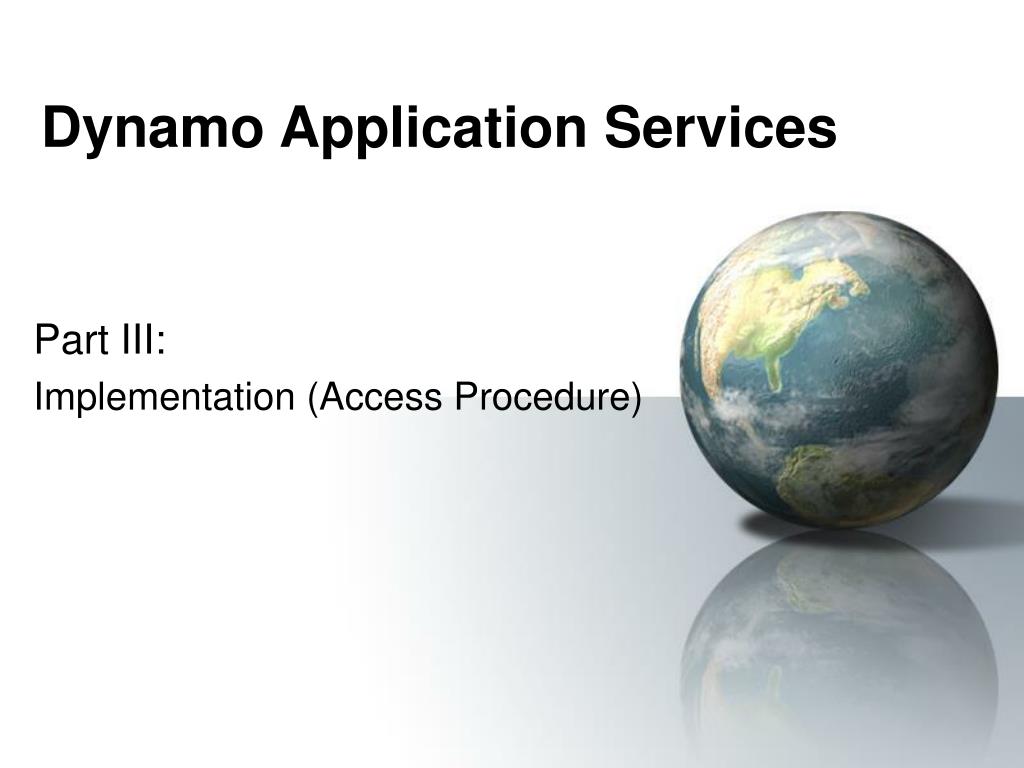 Dynamo Application Services

Part III:
Implementation (Access Procedure)